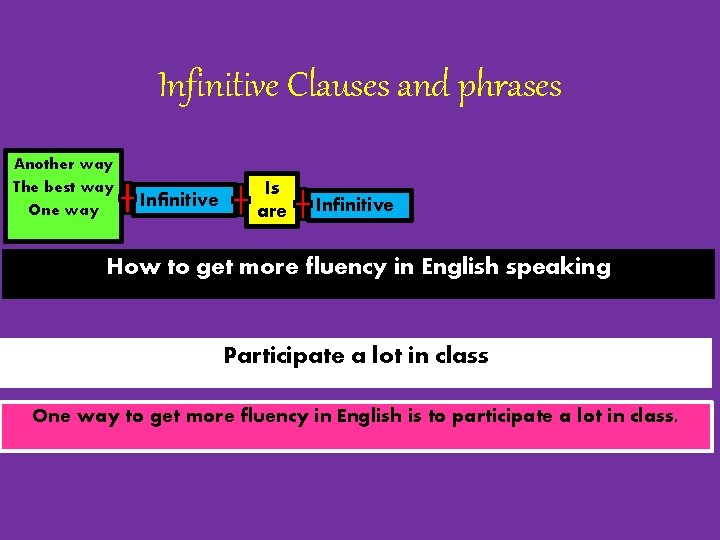 Infinitive Clauses and phrases

Another way
The best way
One way

+

Infinitive

+

Is
are

+

Infinitive

How to get more fluency in English speaking

Participate a lot in class

One way to get more fluency in English is to participate a lot in class.